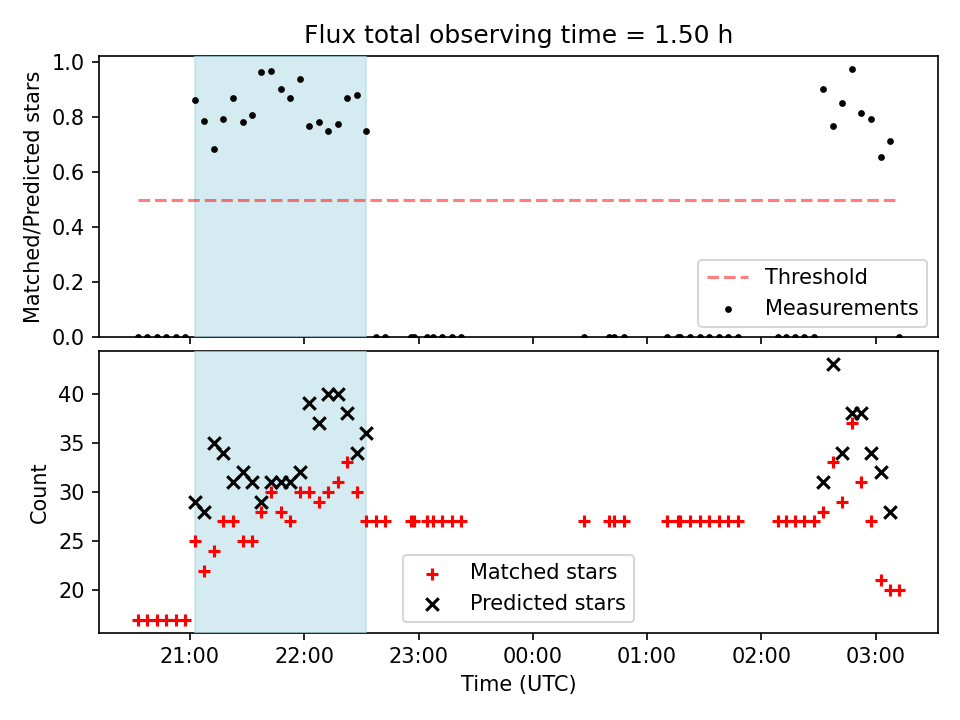 Flux total observing time = 1.50 h

Matched/Predicted stars

1.0
0.8
0.6
0.4
0.2
0.0

Threshold
Measurements

Count

40
35
30
25
20

Matched stars
Predicted stars

21:00
22:00
23:00
00:00
01:00
02:00
03:00

Time (UTC)